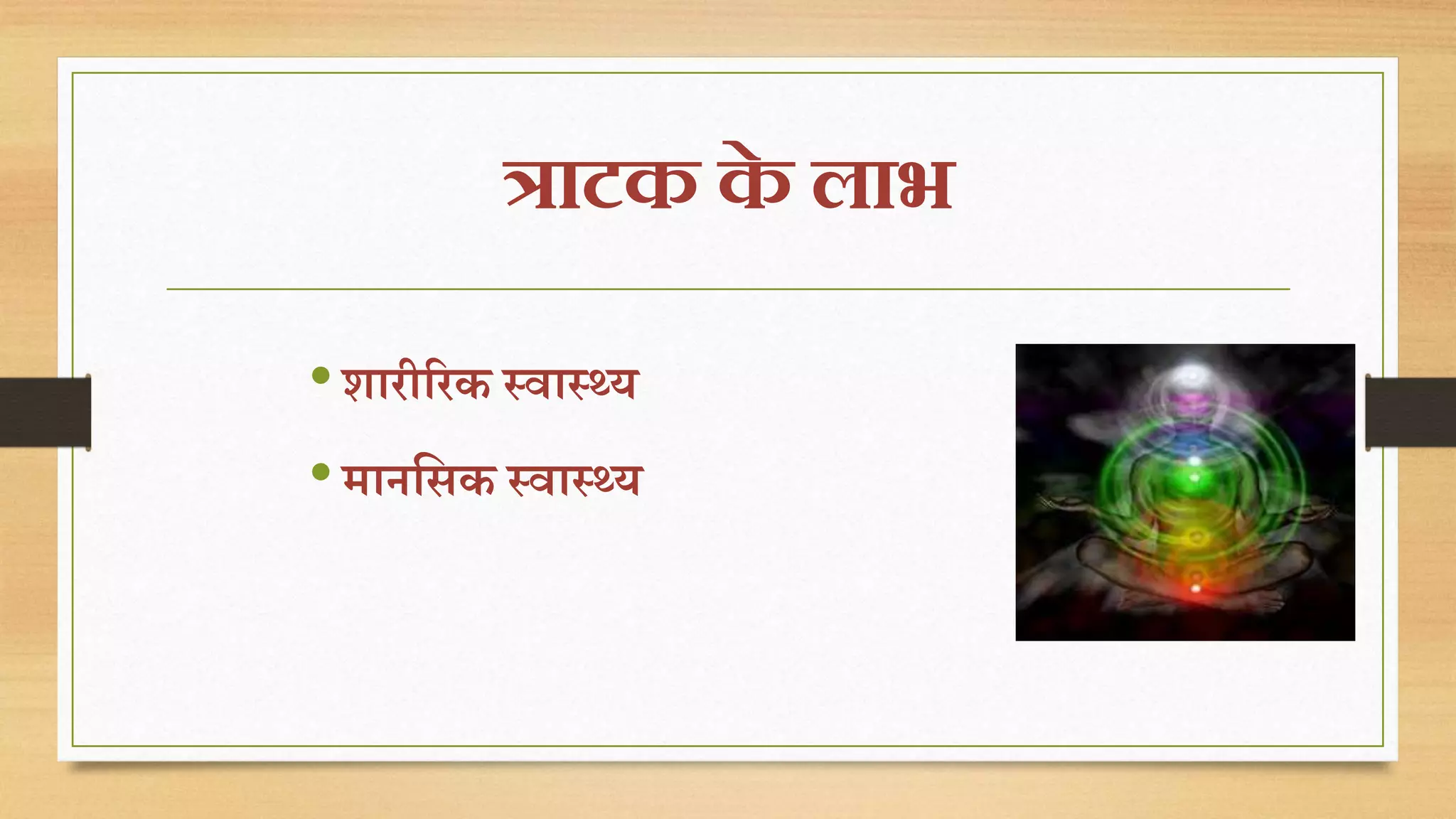 त्राटक के लाभ

• शारीरिक स्वास्थ्य
• मानसिक स्वास्थ्य